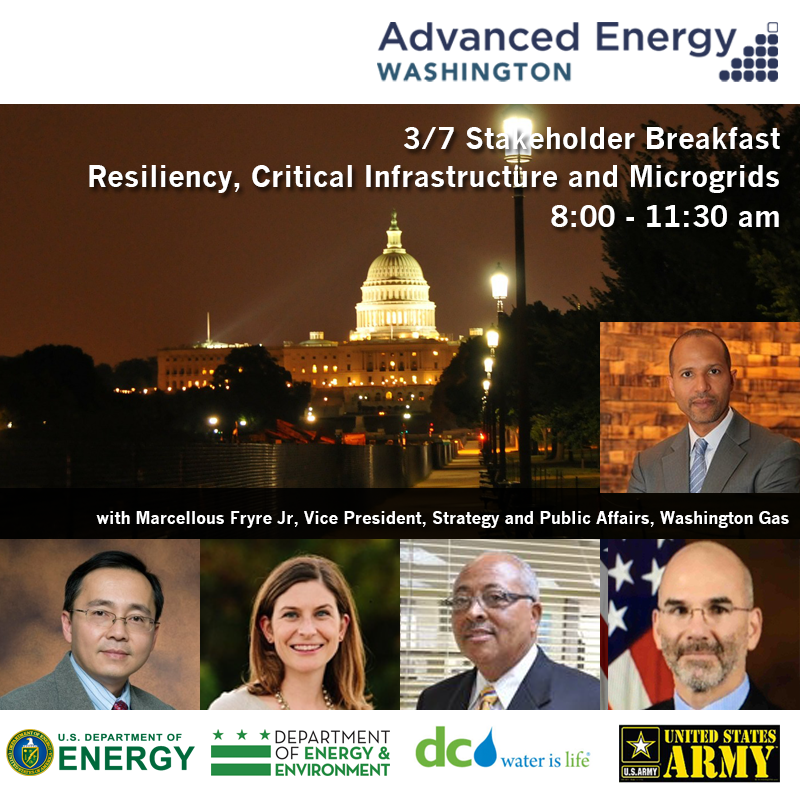 Advanced Energy
WASHINGTON

3/7 Stakeholder Breakfast
Resiliency, Critical Infrastructure and Microgrids
8:00 - 11:30 am

with Marcellous Fryre Jr, Vice President, Strategy and Public Affairs, Washington Gas

U.S. DEPARTMENT OF ENERGY

DEPARTMENT OF ENERGY & ENVIRONMENT

dc water is life

U.S.ARMY UNITED STATES ARMY